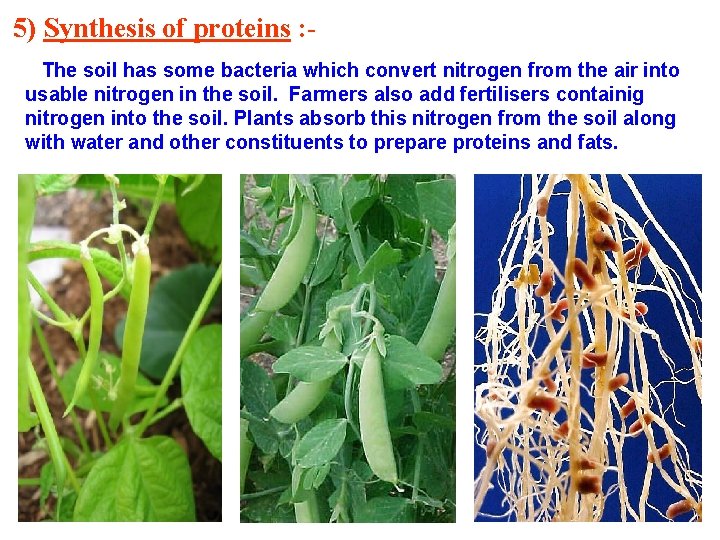 5) Synthesis of proteins :-

The soil has some bacteria which convert nitrogen from the air into usable nitrogen in the soil. Farmers also add fertilisers containig nitrogen into the soil. Plants absorb this nitrogen from the soil along with water and other constituents to prepare proteins and fats.